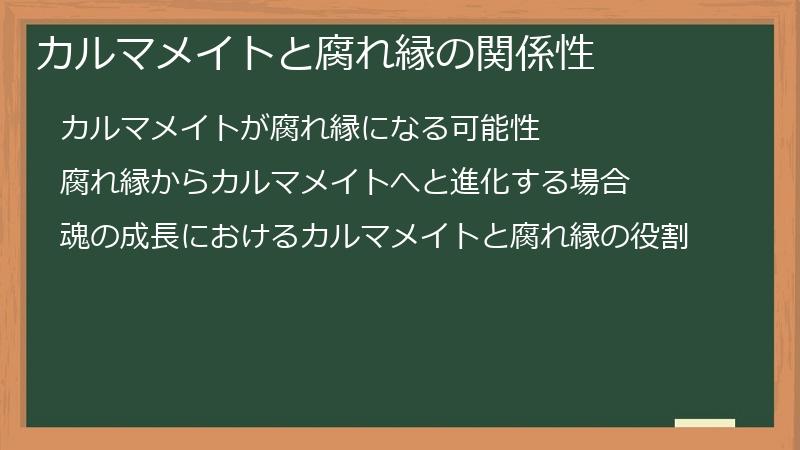 カルマメイトと腐れ縁の関係性

カルマメイトが腐れ縁になる可能性

腐れ縁からカルマメイトへと進化する場合

魂の成長におけるカルマメイトと腐れ縁の役割